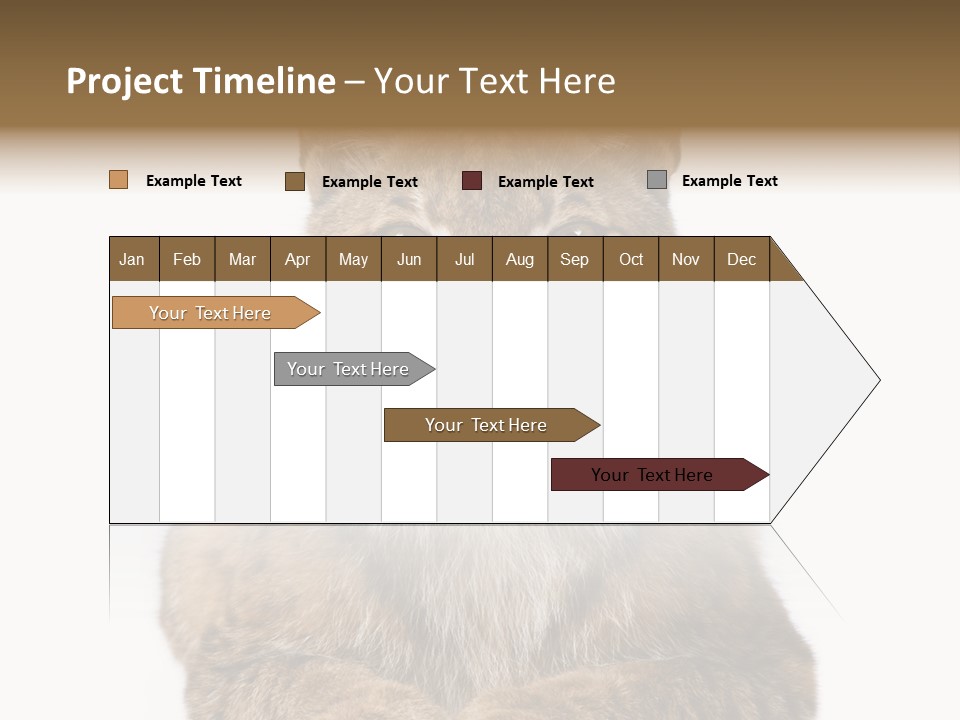 Project Timeline – Your Text Here

Example Text Example Text Example Text Example Text

| Jan | Feb | Mar | Apr | May | Jun | Jul | Aug | Sep | Oct | Nov | Dec |
|---|---|---|---|---|---|---|---|---|---|---|---|

Your Text Here

Your Text Here

Your Text Here

Your Text Here